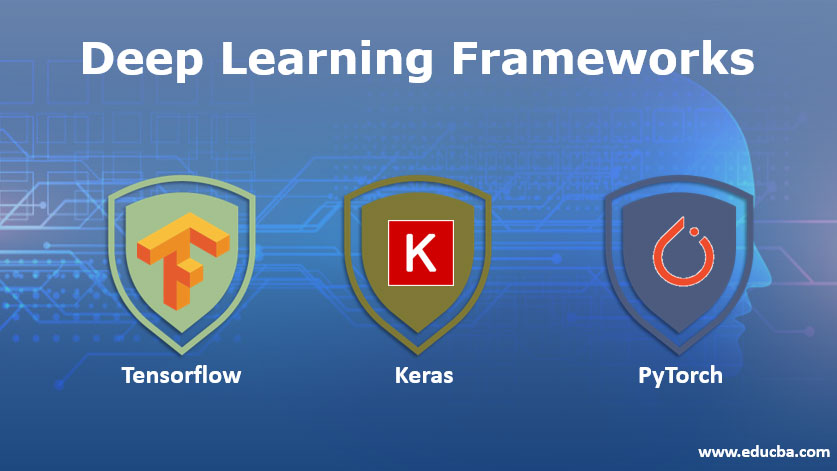 Deep Learning Frameworks

K

Tensorflow

Keras

PyTorch

www.educba.com